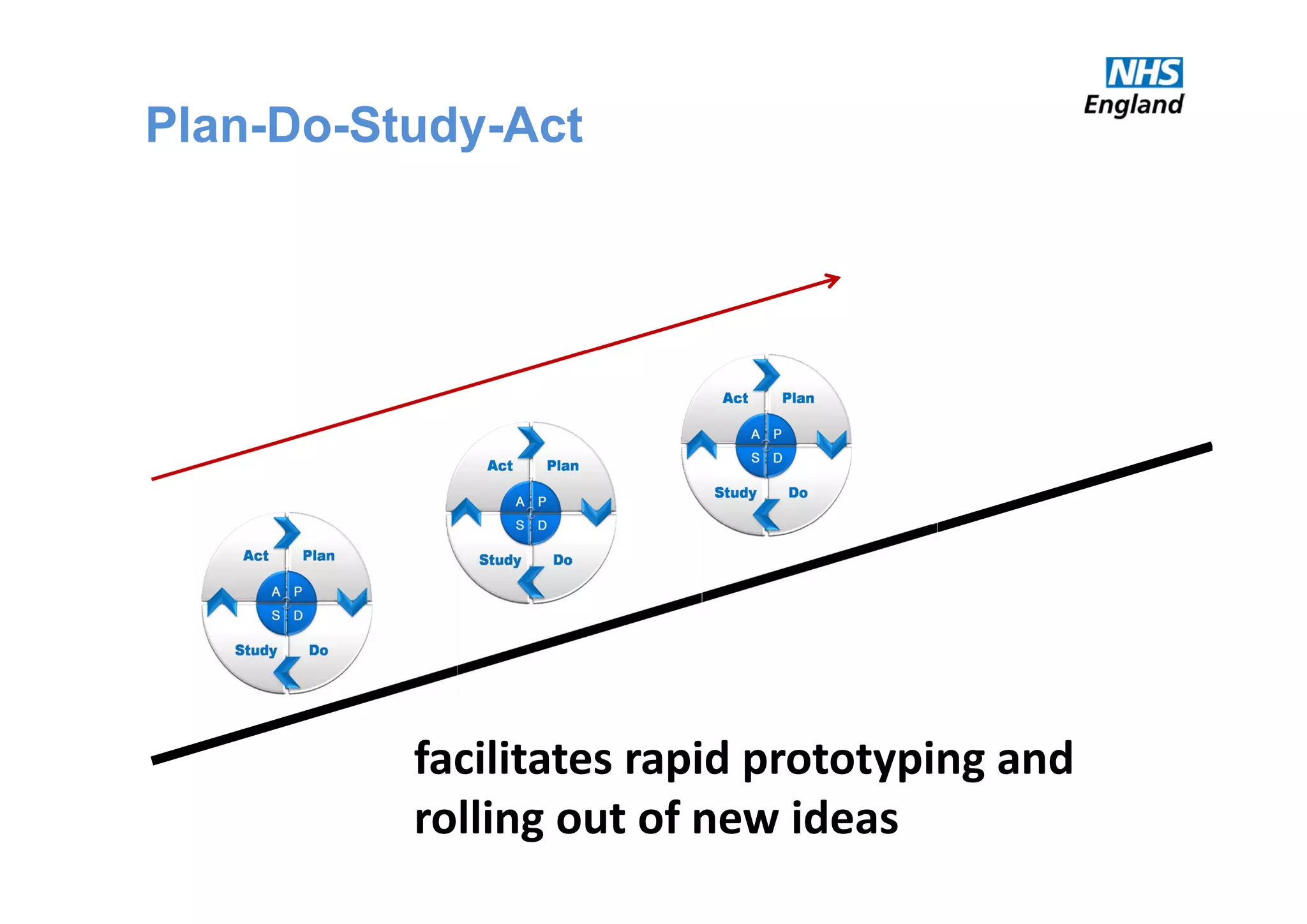 NHS
England

Plan-Do-Study-Act

Act Plan
A P
S D
Study Do

Act Plan
A P
S D
Study Do

Act Plan
A P
S D
Study Do

facilitates rapid prototyping and rolling out of new ideas